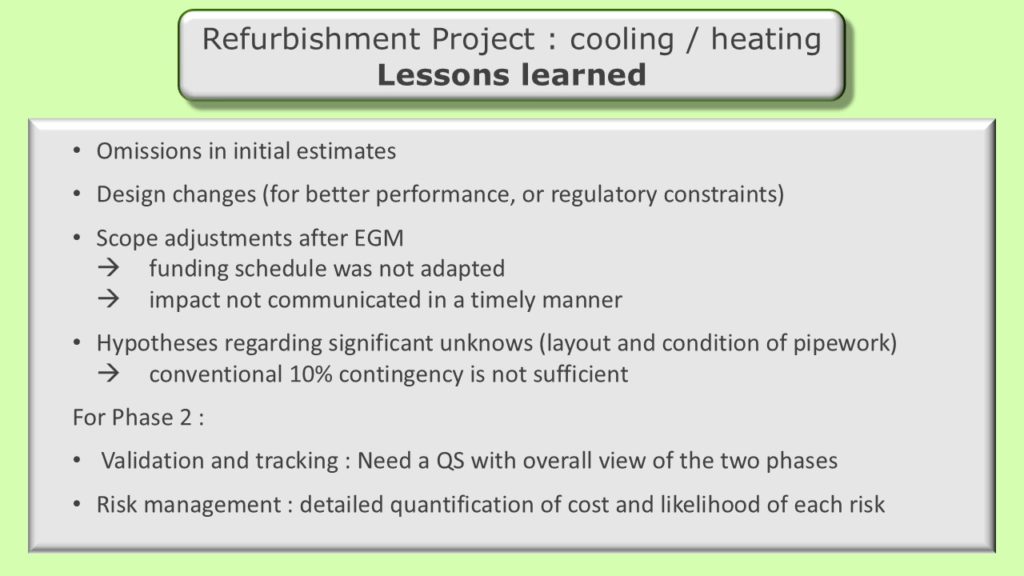 Refurbishment Project : cooling / heating
Lessons learned

• Omissions in initial estimates

• Design changes (for better performance, or regulatory constraints)

• Scope adjustments after EGM
→ funding schedule was not adapted
→ impact not communicated in a timely manner

• Hypotheses regarding significant unknows (layout and condition of pipework)
→ conventional 10% contingency is not sufficient

For Phase 2 :

• Validation and tracking : Need a QS with overall view of the two phases

• Risk management : detailed quantification of cost and likelihood of each risk